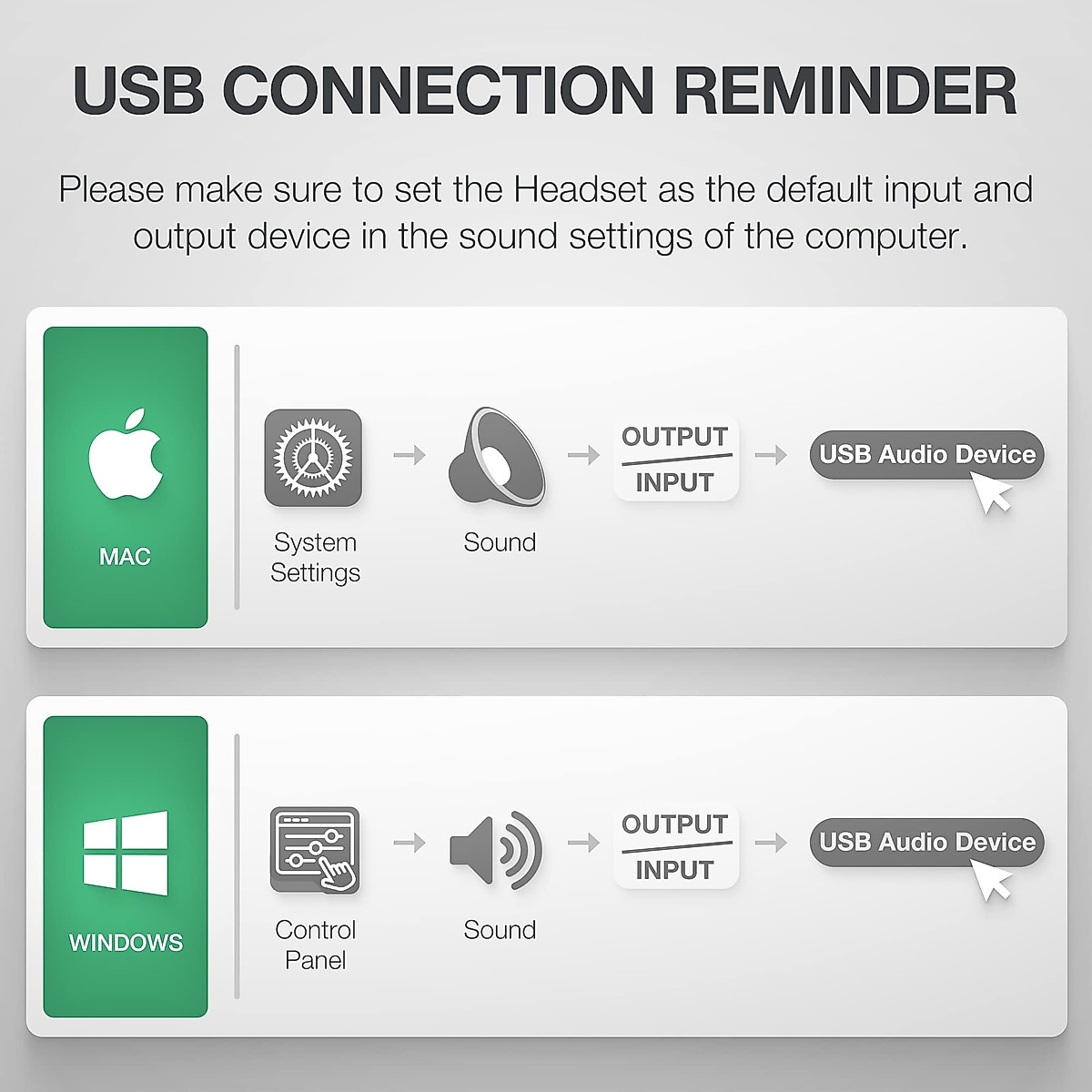 USB CONNECTION REMINDER

Please make sure to set the Headset as the default input and output device in the sound settings of the computer.

MAC

System Settings

Sound

OUTPUT
INPUT

USB Audio Device

WINDOWS

Control Panel

Sound

OUTPUT
INPUT

USB Audio Device